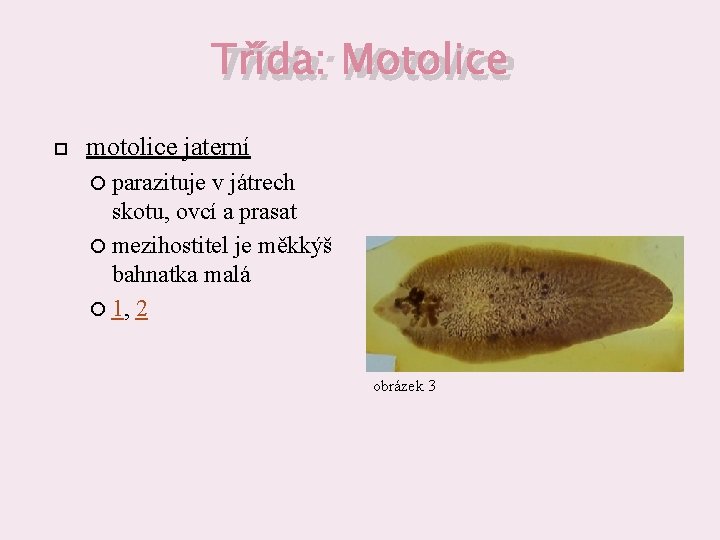 Třída: Motolice

motolice jaterní

parazituje v játrech skotu, ovcí a prasat

mezihostitel je měkkýš bahnatka malá

1, 2

obrázek 3